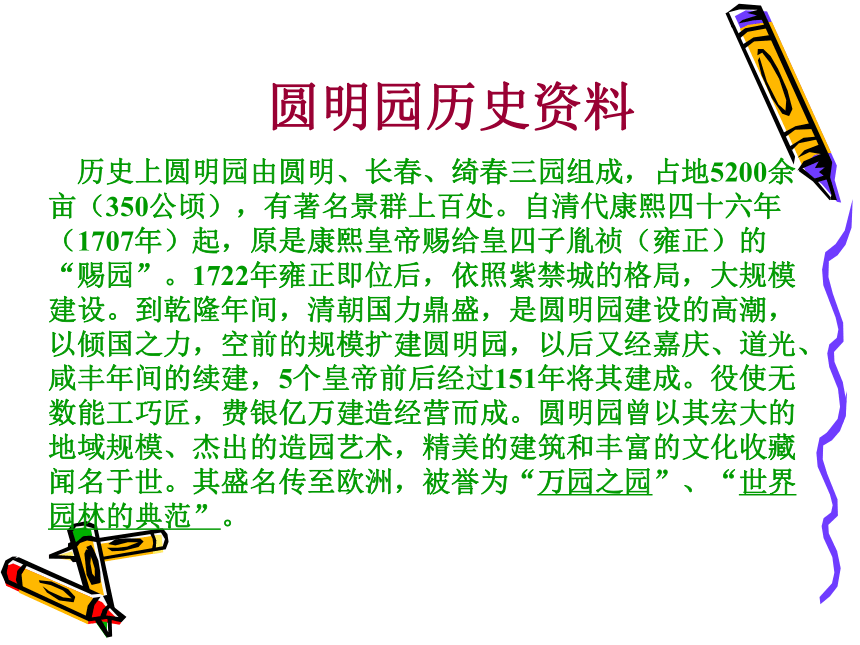 圆明园历史资料

历史上圆明园由圆明、长春、绮春三园组成，占地5200余亩（350公顷），有著名景群上百处。自清代康熙四十六年（1707年）起，原是康熙皇帝赐给皇四子胤祯（雍正）的“赐园”。1722年雍正即位后，依照紫禁城的格局，大规模建设。到乾隆年间，清朝国力鼎盛，是圆明园建设的高潮，以倾国之力，空前的规模扩建圆明园，以后又经嘉庆、道光、咸丰年间的续建，5个皇帝前后经过151年将其建成。役使无数能工巧匠，费银亿万建造经营而成。圆明园曾以其宏大的地域规模、杰出的造园艺术，精美的建筑和丰富的文化收藏闻名于世。其盛名传至欧洲，被誉为“万园之园”、“世界园林的典范”。